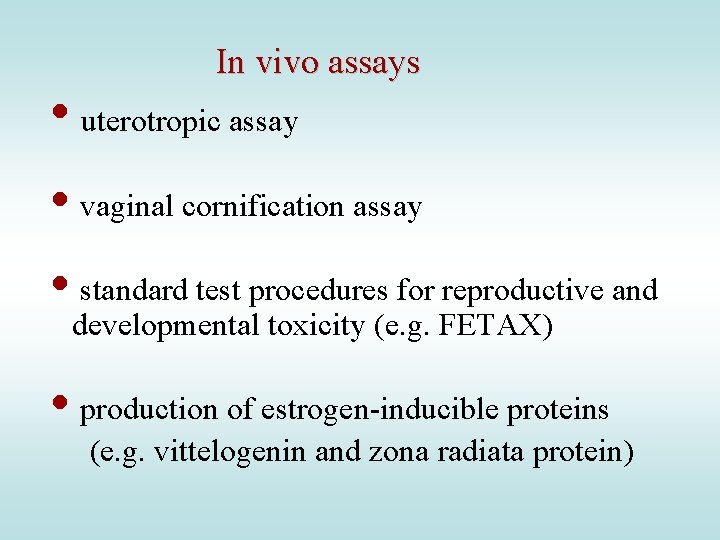 In vivo assays

• uterotropic assay

• vaginal cornification assay

• standard test procedures for reproductive and developmental toxicity (e.g. FETAX)

• production of estrogen-inducible proteins (e.g. vittelogenin and zona radiata protein)